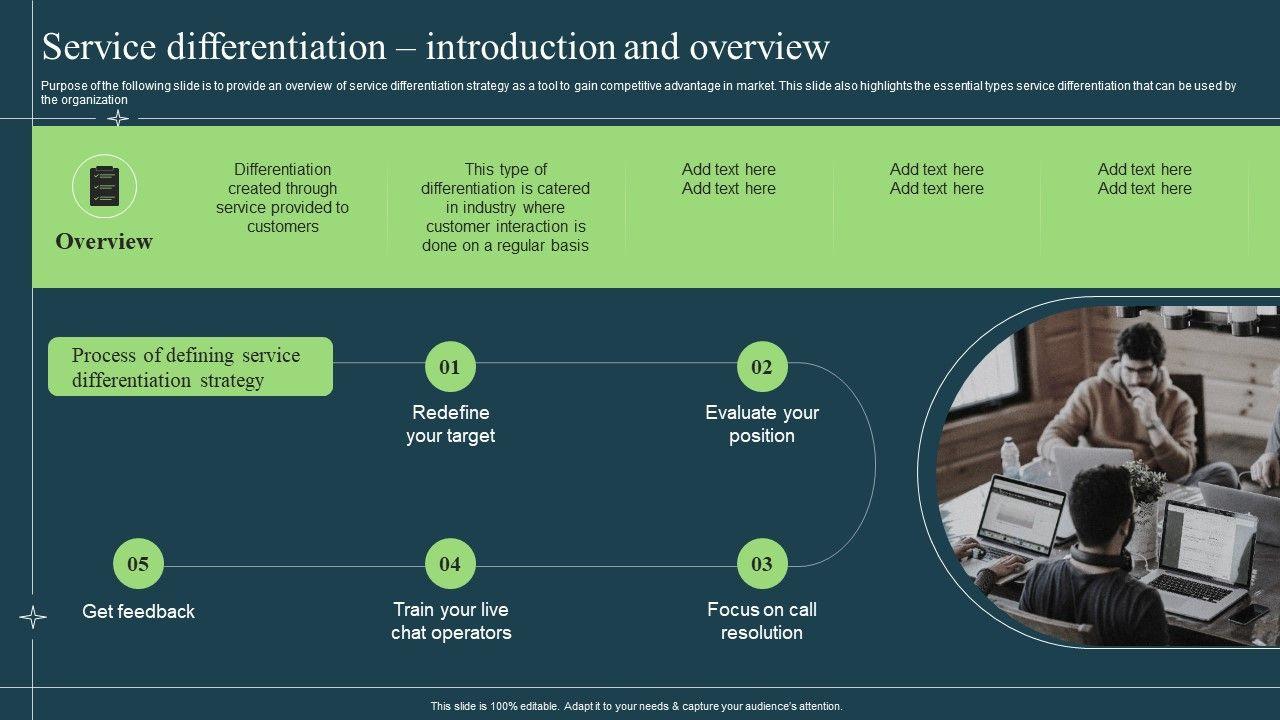 Service differentiation – introduction and overview

Purpose of the following slide is to provide an overview of service differentiation strategy as a tool to gain competitive advantage in market. This slide also highlights the essential types service differentiation that can be used by the organization

Overview

Differentiation created through service provided to customers

This type of differentiation is catered in industry where customer interaction is done on a regular basis

Add text here Add text here

Add text here Add text here

Add text here Add text here

Process of defining service differentiation strategy

01
Redefine your target

02
Evaluate your position

03
Focus on call resolution

04
Train your live chat operators

05
Get feedback

This slide is 100% editable. Adapt it to your needs & capture your audience's attention.